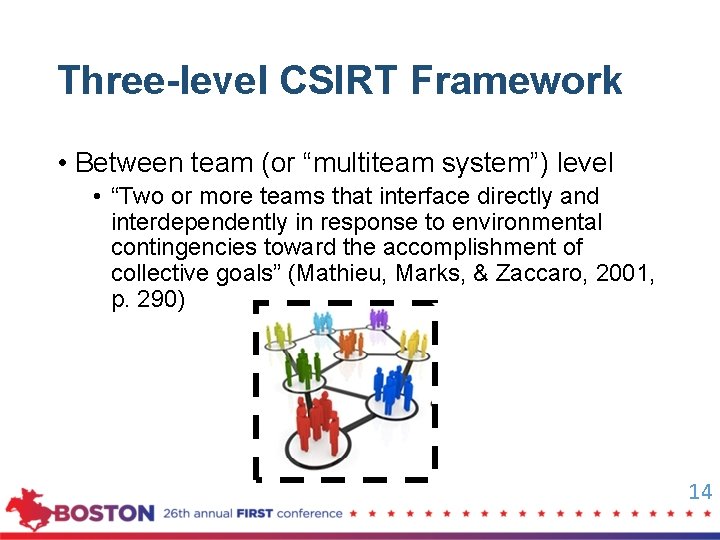 Three-level CSIRT Framework

• Between team (or "multiteam system") level
  • "Two or more teams that interface directly and interdependently in response to environmental contingencies toward the accomplishment of collective goals" (Mathieu, Marks, & Zaccaro, 2001, p. 290)

14

BOSTON 26th annual FIRST conference